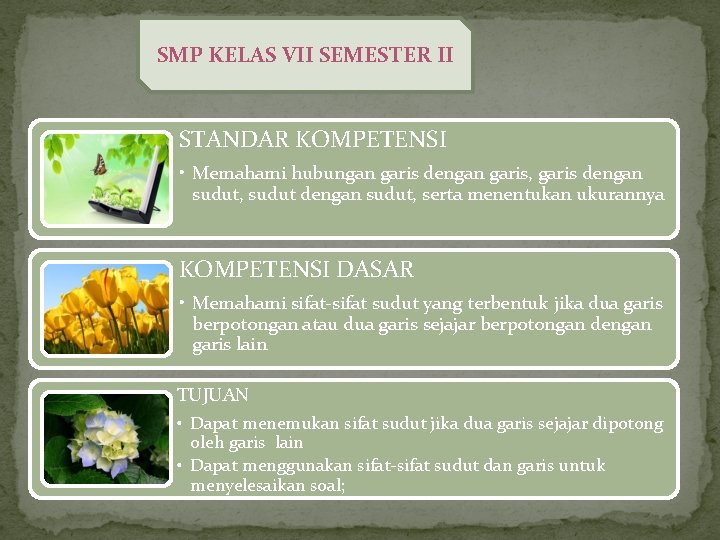 SMP KELAS VII SEMESTER II

STANDAR KOMPETENSI

• Memahami hubungan garis dengan garis, garis dengan sudut, sudut dengan sudut, serta menentukan ukurannya

KOMPETENSI DASAR

• Memahami sifat-sifat sudut yang terbentuk jika dua garis berpotongan atau dua garis sejajar berpotongan dengan garis lain

TUJUAN

• Dapat menemukan sifat sudut jika dua garis sejajar dipotong oleh garis lain

• Dapat menggunakan sifat-sifat sudut dan garis untuk menyelesaikan soal;